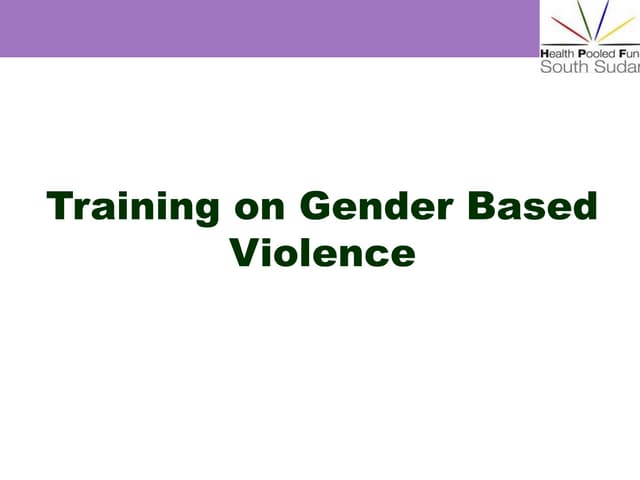 Health Pooled Fun
South Sudar

Training on Gender Based Violence